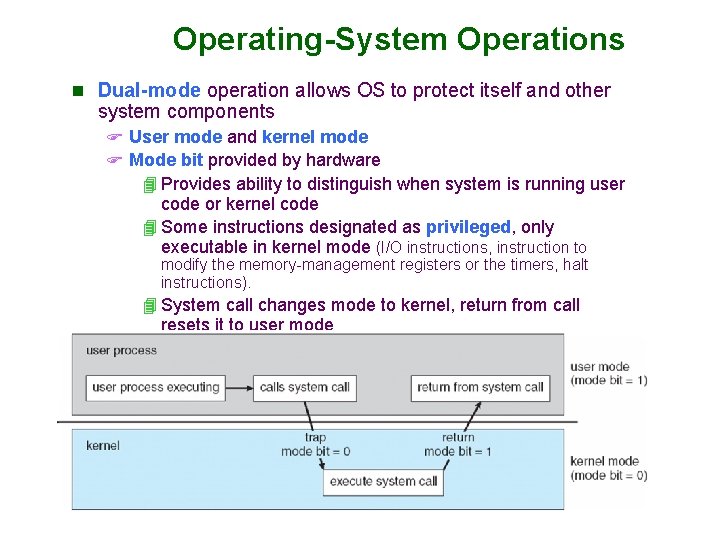 Operating-System Operations

Dual-mode operation allows OS to protect itself and other system components

User mode and kernel mode

Mode bit provided by hardware

Provides ability to distinguish when system is running user code or kernel code

Some instructions designated as privileged, only executable in kernel mode (I/O instructions, instruction to modify the memory-management registers or the timers, halt instructions).

System call changes mode to kernel, return from call resets it to user mode

user process

user process executing

calls system call

return from system call

user mode
(mode bit = 1)

trap
mode bit = 0

return
mode bit = 1

kernel

execute system call

kernel mode
(mode bit = 0)